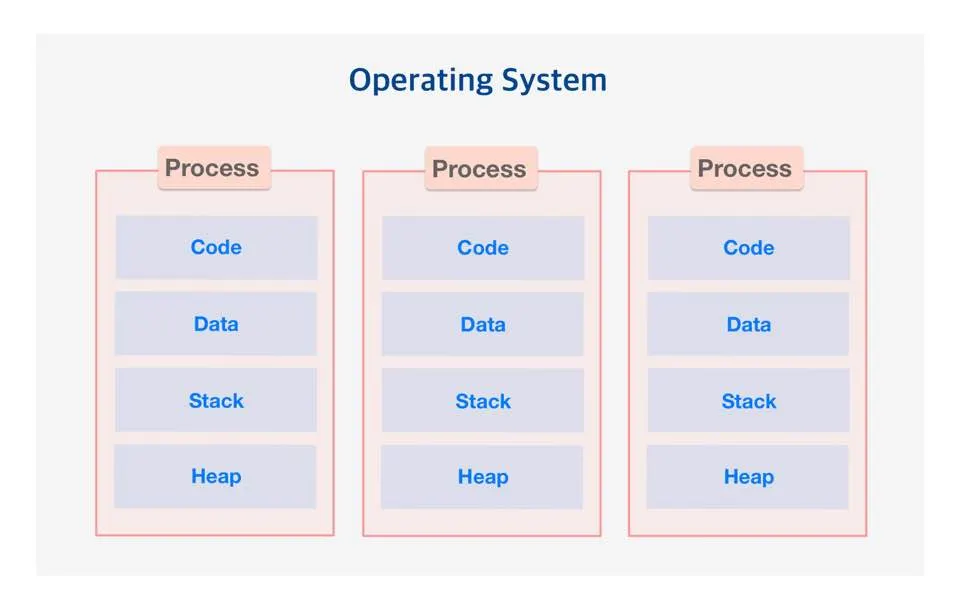 Operating System

Process

Code

Data

Stack

Heap

Process

Code

Data

Stack

Heap

Process

Code

Data

Stack

Heap